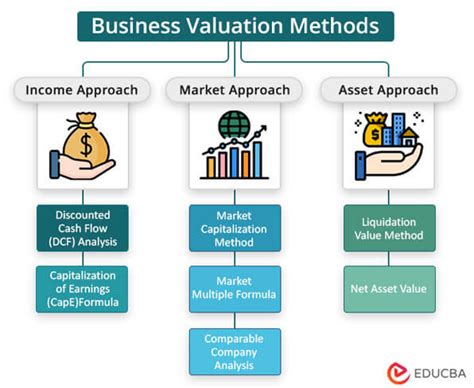 Business Valuation Methods

Income Approach

$

Discounted Cash Flow (DCF) Analysis

Capitalization of Earnings (CapE)Formula

Market Approach

Market Capitalization Method

Market Multiple Formula

Comparable Company Analysis

Asset Approach

$

Liquidation Value Method

Net Asset Value

EDUCBA